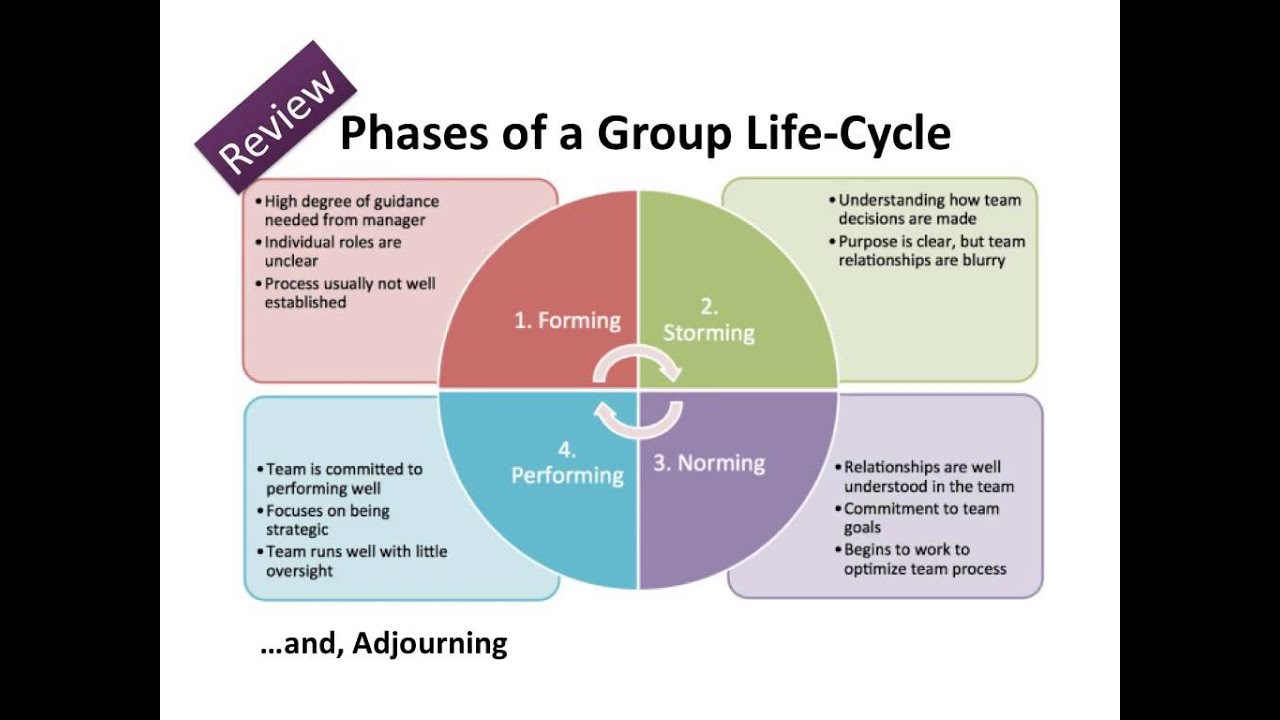 Review

Phases of a Group Life-Cycle

• High degree of guidance needed from manager
• Individual roles are unclear
• Process usually not well established

1. Forming

2. Storming

• Understanding how team decisions are made
• Purpose is clear, but team relationships are blurry

• Team is committed to performing well
• Focuses on being strategic
• Team runs well with little oversight

4. Performing

3. Norming

• Relationships are well understood in the team
• Commitment to team goals
• Begins to work to optimize team process

…and, Adjourning